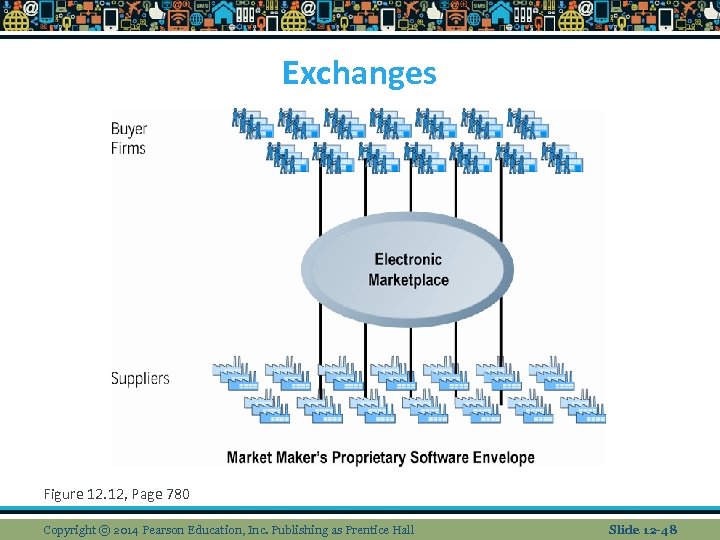 Exchanges

Buyer Firms

Electronic Marketplace

Suppliers

Market Maker's Proprietary Software Envelope

Figure 12.12, Page 780

Copyright © 2014 Pearson Education, Inc. Publishing as Prentice Hall

Slide 12-48